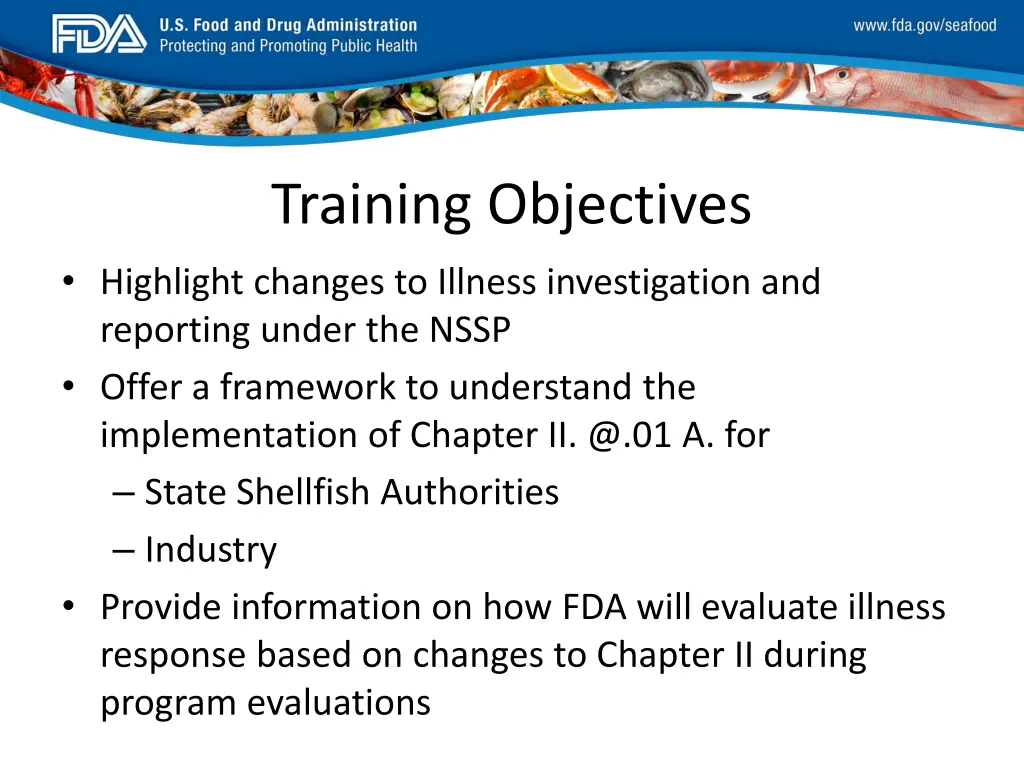 FDA U.S. Food and Drug Administration
Protecting and Promoting Public Health

www.fda.gov/seafood

Training Objectives

• Highlight changes to Illness investigation and reporting under the NSSP
• Offer a framework to understand the implementation of Chapter II. @.01 A. for
– State Shellfish Authorities
– Industry
• Provide information on how FDA will evaluate illness response based on changes to Chapter II during program evaluations